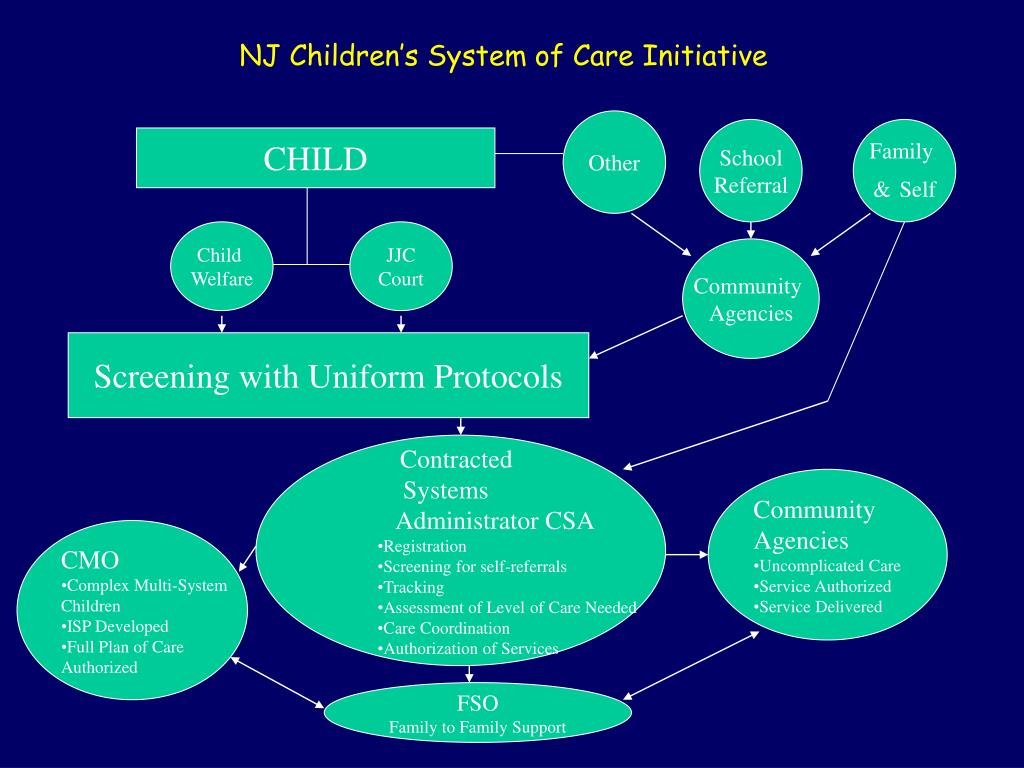 NJ Children's System of Care Initiative

CHILD

Other

School Referral

Family & Self

Child Welfare

JJC Court

Community Agencies

Screening with Uniform Protocols

Contracted Systems Administrator CSA
•Registration
•Screening for self-referrals
•Tracking
•Assessment of Level of Care Needed
•Care Coordination
•Authorization of Services

CMO
•Complex Multi-System Children
•ISP Developed
•Full Plan of Care Authorized

Community Agencies
•Uncomplicated Care
•Service Authorized
•Service Delivered

FSO
Family to Family Support